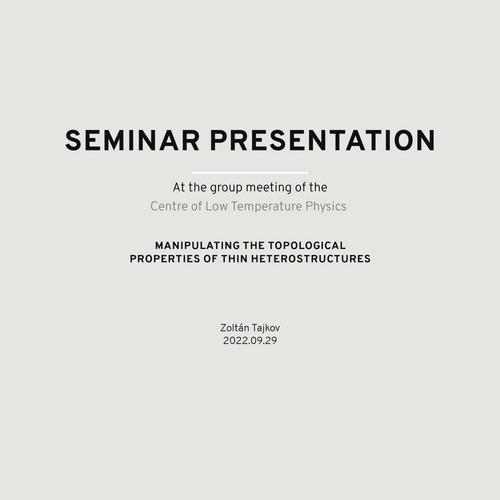 SEMINAR PRESENTATION

At the group meeting of the
Centre of Low Temperature Physics

MANIPULATING THE TOPOLOGICAL PROPERTIES OF THIN HETEROSTRUCTURES

Zoltán Tajkov
2022.09.29